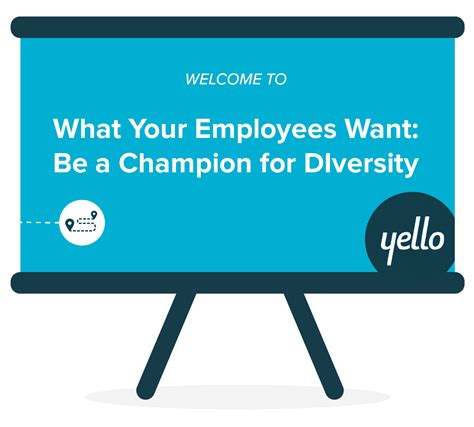 WELCOME TO

What Your Employees Want: Be a Champion for DIversity

yello